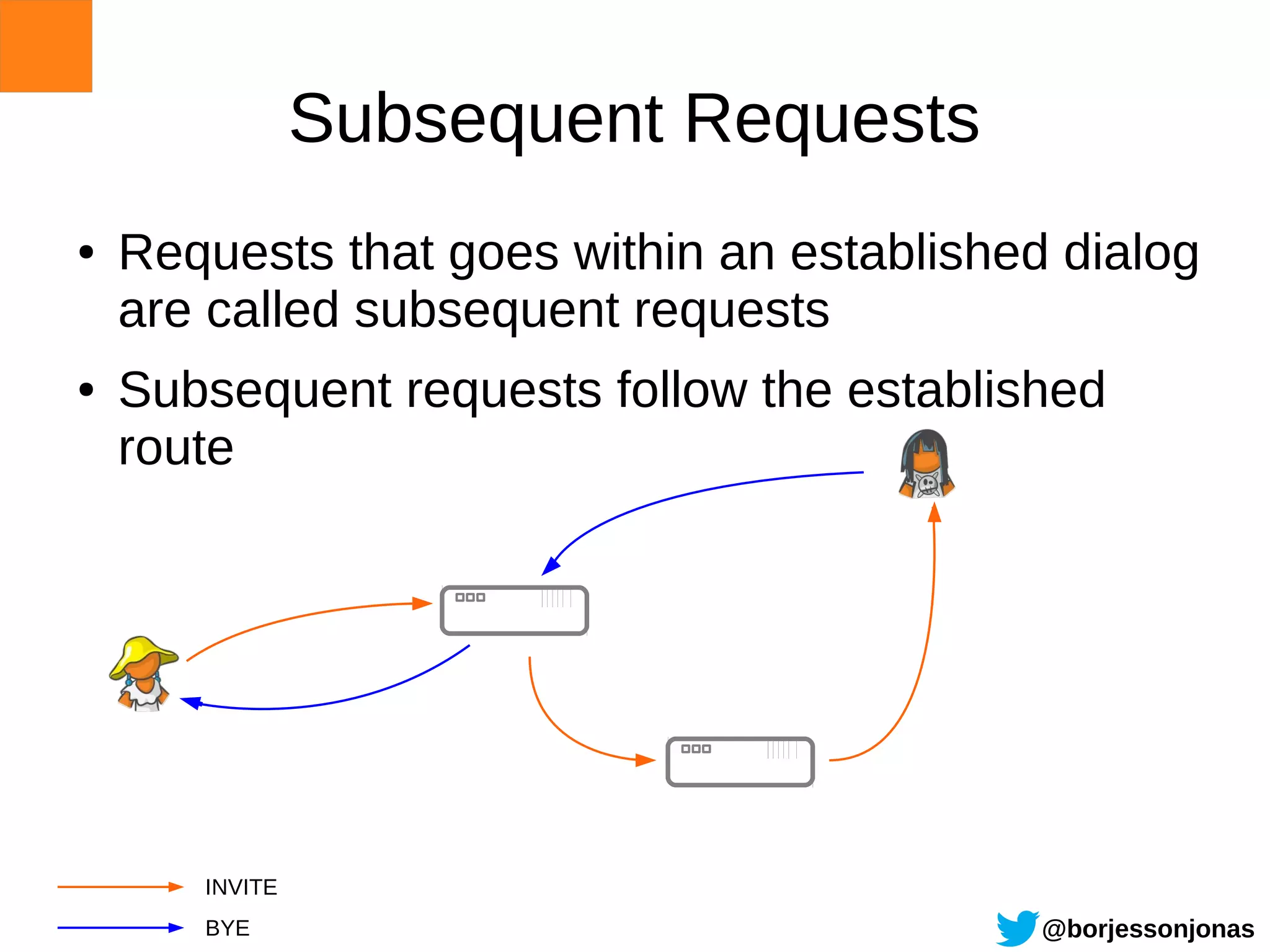 Subsequent Requests

• Requests that goes within an established dialog are called subsequent requests

• Subsequent requests follow the established route

INVITE

BYE

@borjessonjonas